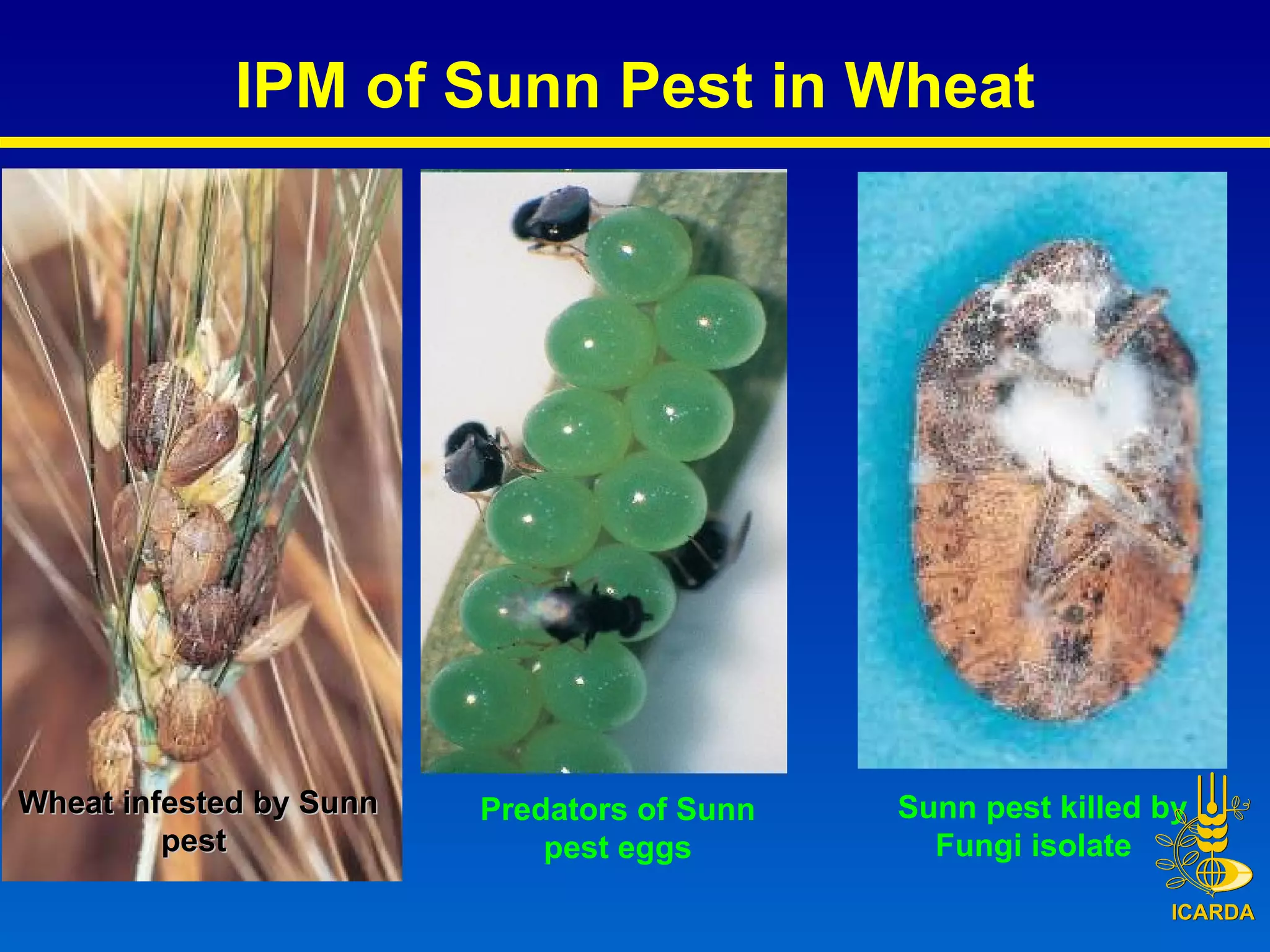 IPM of Sunn Pest in Wheat

Wheat infested by Sunn pest

Predators of Sunn pest eggs

Sunn pest killed by Fungi isolate

ICARDA